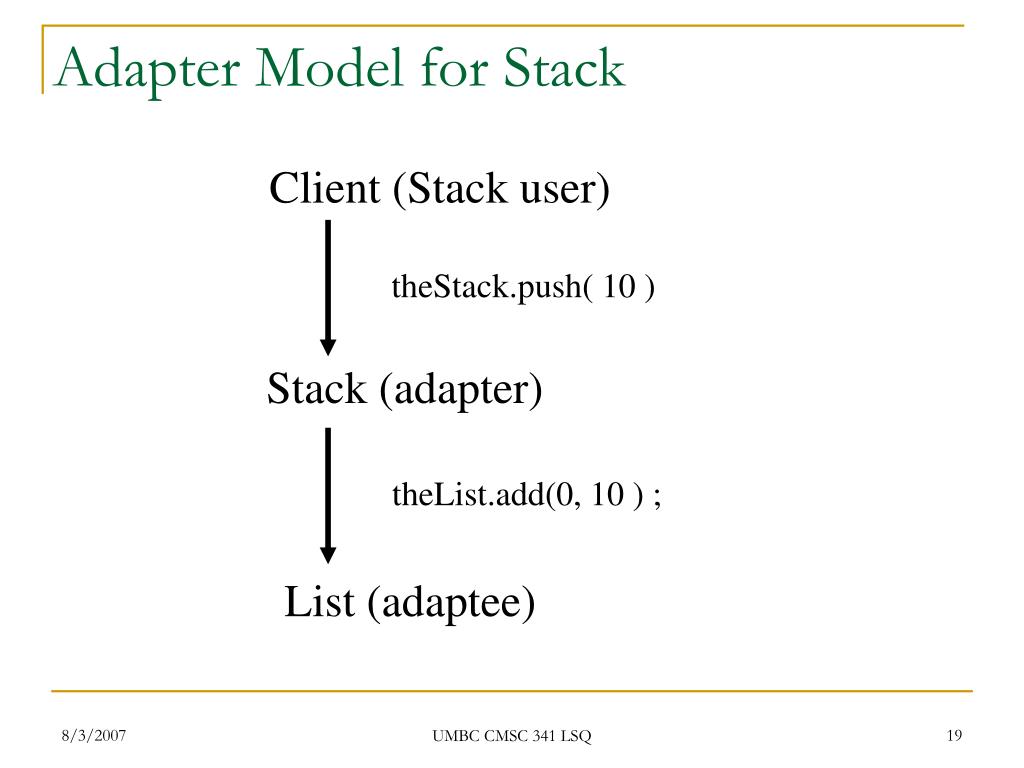 Adapter Model for Stack

Client (Stack user)

theStack.push( 10 )

Stack (adapter)

theList.add(0, 10 ) ;

List (adaptee)

8/3/2007

UMBC CMSC 341 LSQ

19